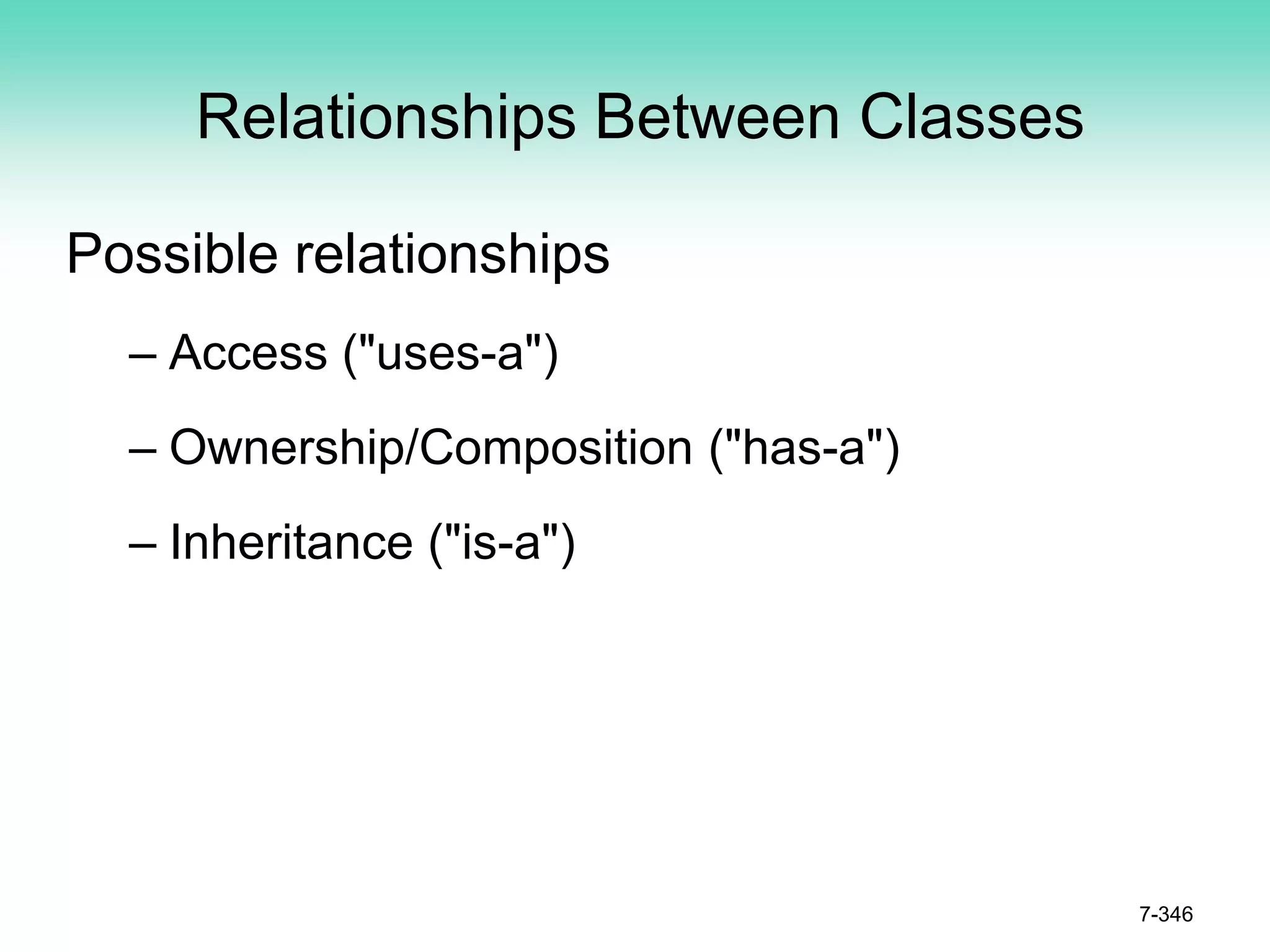 Relationships Between Classes

Possible relationships

– Access ("uses-a")

– Ownership/Composition ("has-a")

– Inheritance ("is-a")

7-346